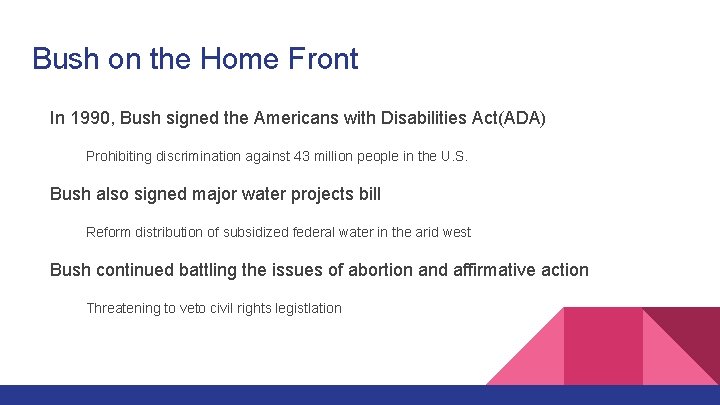 Bush on the Home Front

In 1990, Bush signed the Americans with Disabilities Act(ADA)

Prohibiting discrimination against 43 million people in the U.S.

Bush also signed major water projects bill

Reform distribution of subsidized federal water in the arid west

Bush continued battling the issues of abortion and affirmative action

Threatening to veto civil rights legistlation